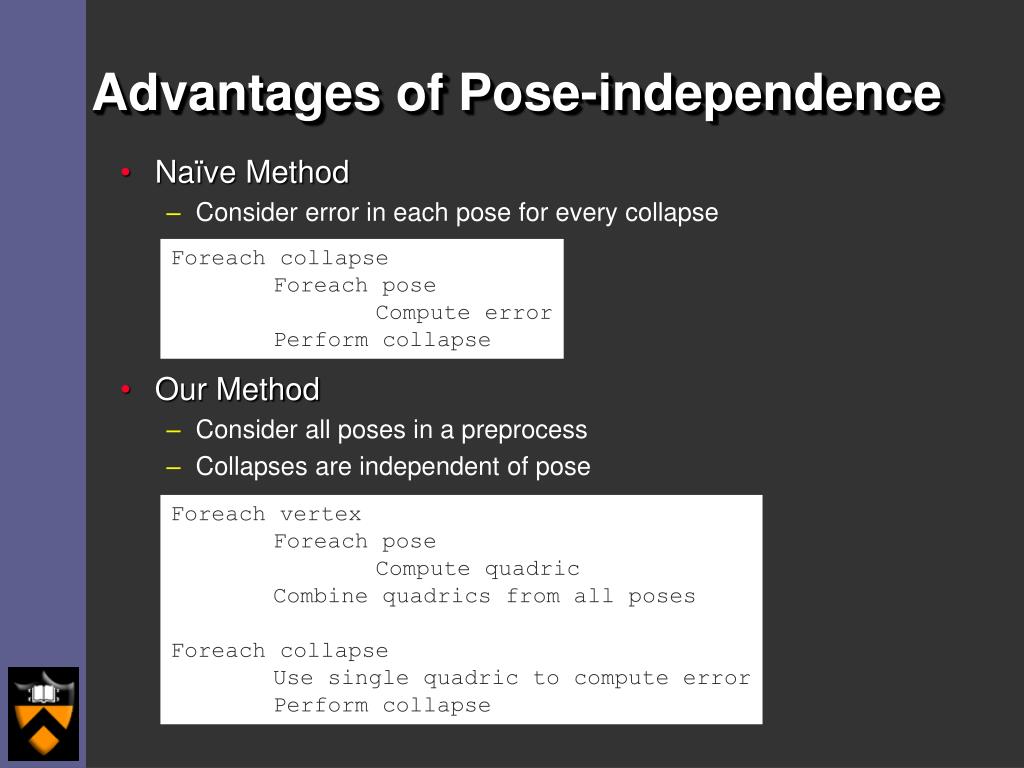 Advantages of Pose-independence

• Naïve Method
– Consider error in each pose for every collapse

Foreach collapse
Foreach pose
Compute error
Perform collapse

• Our Method
– Consider all poses in a preprocess
– Collapses are independent of pose

Foreach vertex
Foreach pose
Compute quadric
Combine quadrics from all poses

Foreach collapse
Use single quadric to compute error
Perform collapse